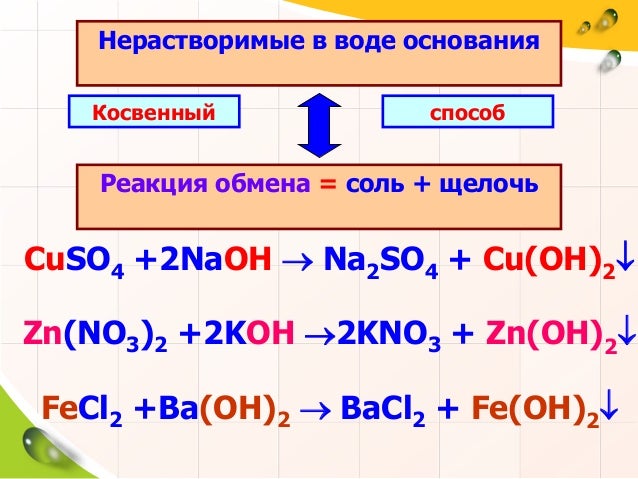 Нерастворимые в воде основания

Косвенный

способ

Реакция обмена = соль + щелочь

$CuSO_4 + 2NaOH \rightarrow Na_2SO_4 + Cu(OH)_2\downarrow$

$Zn(NO_3)_2 + 2KOH \rightarrow 2KNO_3 + Zn(OH)_2\downarrow$

$FeCl_2 + Ba(OH)_2 \rightarrow BaCl_2 + Fe(OH)_2\downarrow$